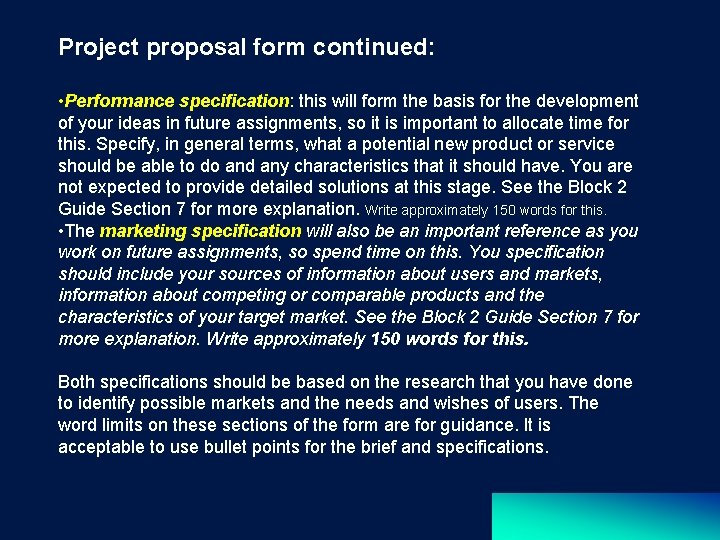 Project proposal form continued:

•Performance specification: this will form the basis for the development of your ideas in future assignments, so it is important to allocate time for this. Specify, in general terms, what a potential new product or service should be able to do and any characteristics that it should have. You are not expected to provide detailed solutions at this stage. See the Block 2 Guide Section 7 for more explanation. Write approximately 150 words for this.
•The marketing specification will also be an important reference as you work on future assignments, so spend time on this. You specification should include your sources of information about users and markets, information about competing or comparable products and the characteristics of your target market. See the Block 2 Guide Section 7 for more explanation. Write approximately 150 words for this.

Both specifications should be based on the research that you have done to identify possible markets and the needs and wishes of users. The word limits on these sections of the form are for guidance. It is acceptable to use bullet points for the brief and specifications.